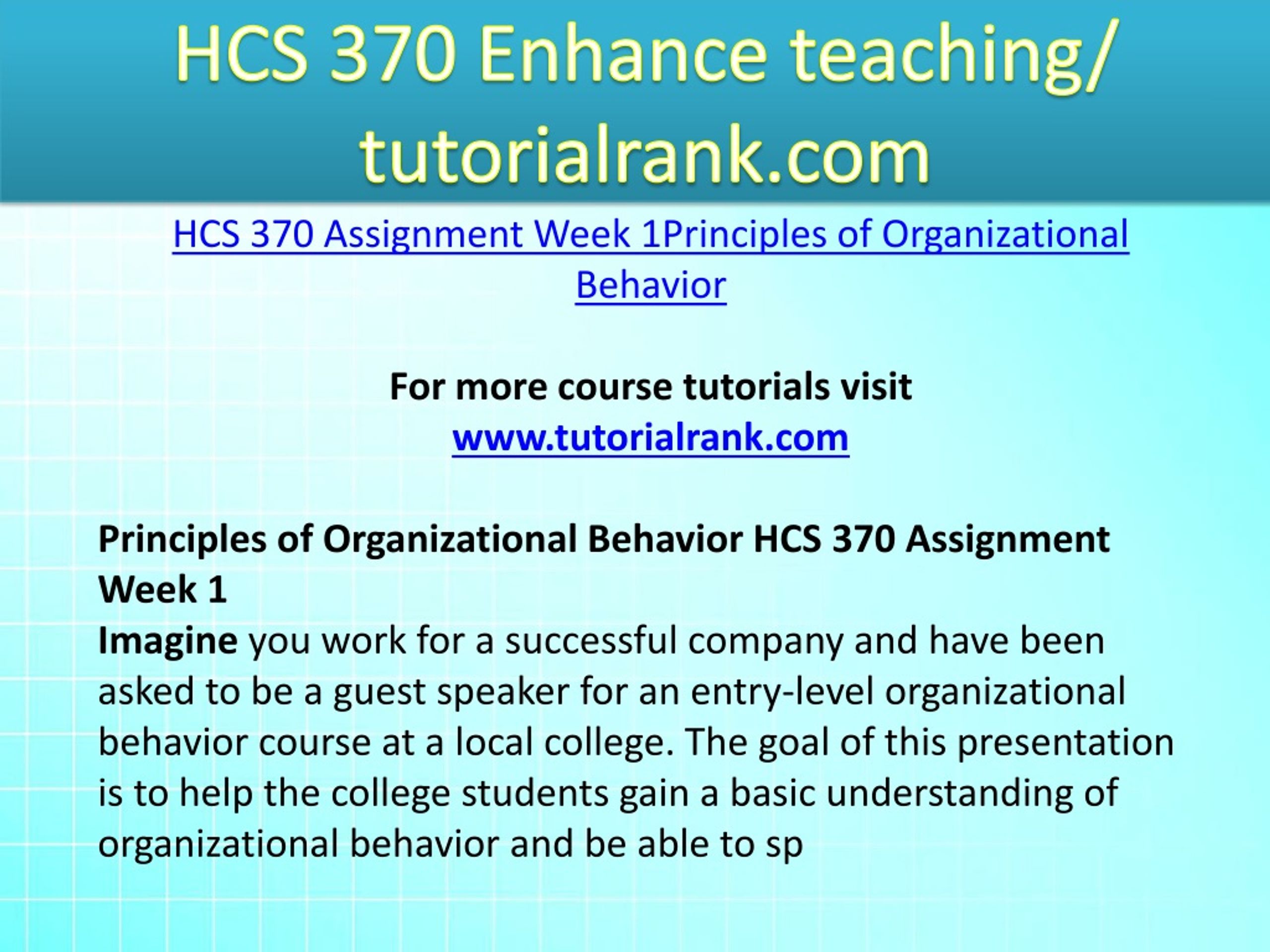 HCS 370 Enhance teaching/ tutorialrank.com

HCS 370 Assignment Week 1Principles of Organizational Behavior

For more course tutorials visit
www.tutorialrank.com

Principles of Organizational Behavior HCS 370 Assignment Week 1
Imagine you work for a successful company and have been asked to be a guest speaker for an entry-level organizational behavior course at a local college. The goal of this presentation is to help the college students gain a basic understanding of organizational behavior and be able to sp